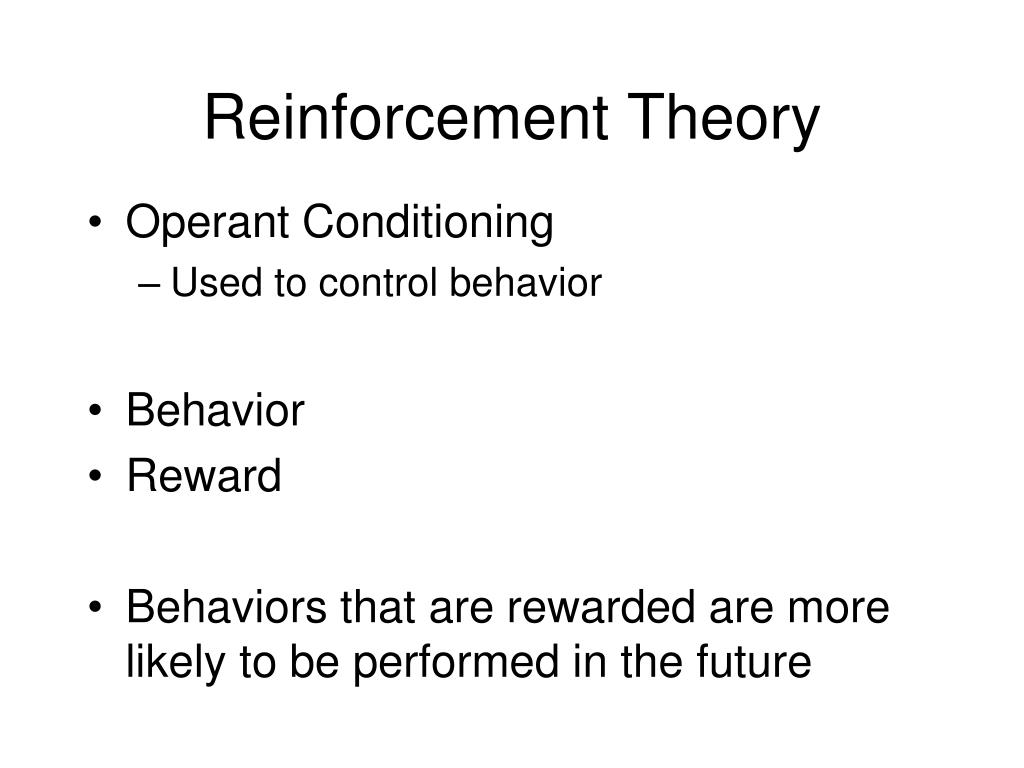 Reinforcement Theory

• Operant Conditioning
– Used to control behavior

• Behavior
• Reward

• Behaviors that are rewarded are more likely to be performed in the future